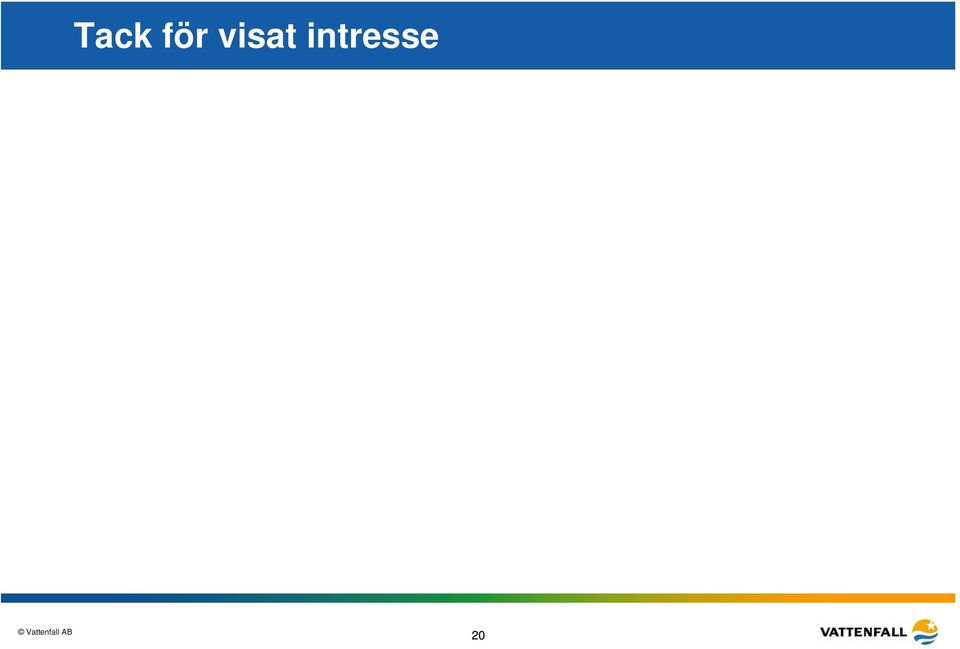 Tack för visat intresse

© Vattenfall AB

20

VATTENFALL